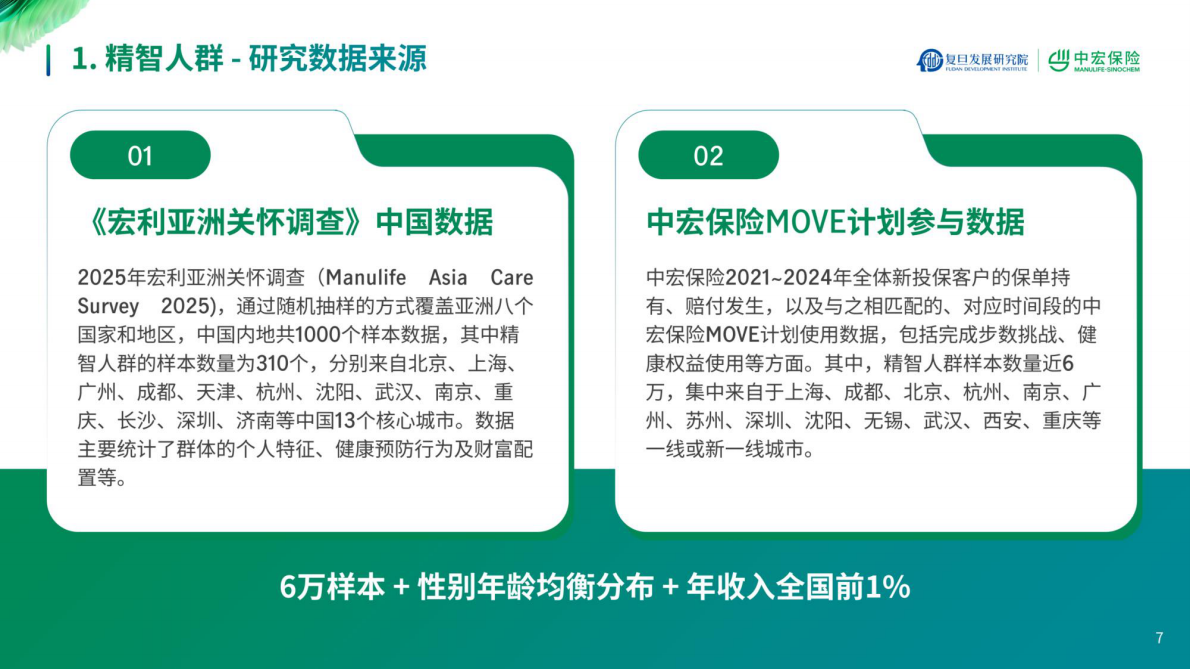 1. 精智人群 - 研究数据来源

复旦发展研究院
FUDAN DEVELOPMENT INSTITUTE
中宏保险
MANULIFE-SINOCHEM

01

《宏利亚洲关怀调查》中国数据

2025年宏利亚洲关怀调查（Manulife Asia Care Survey 2025），通过随机抽样的方式覆盖亚洲八个国家和地区，中国内地共1000个样本数据，其中精智人群的样本数量为310个，分别来自北京、上海、广州、成都、天津、杭州、沈阳、武汉、南京、重庆、长沙、深圳、济南等中国13个核心城市。数据主要统计了群体的个人特征、健康预防行为及财富配置等。

02

中宏保险MOVE计划参与数据

中宏保险2021~2024年全体新投保客户的保单持有、赔付发生，以及与之相匹配的、对应时间段的中宏保险MOVE计划使用数据，包括完成步数挑战、健康权益使用等方面。其中，精智人群样本数量近6万，集中来自于上海、成都、北京、杭州、南京、广州、苏州、深圳、沈阳、无锡、武汉、西安、重庆等一线或新一线城市。

6万样本 + 性别年龄均衡分布 + 年收入全国前1%

7